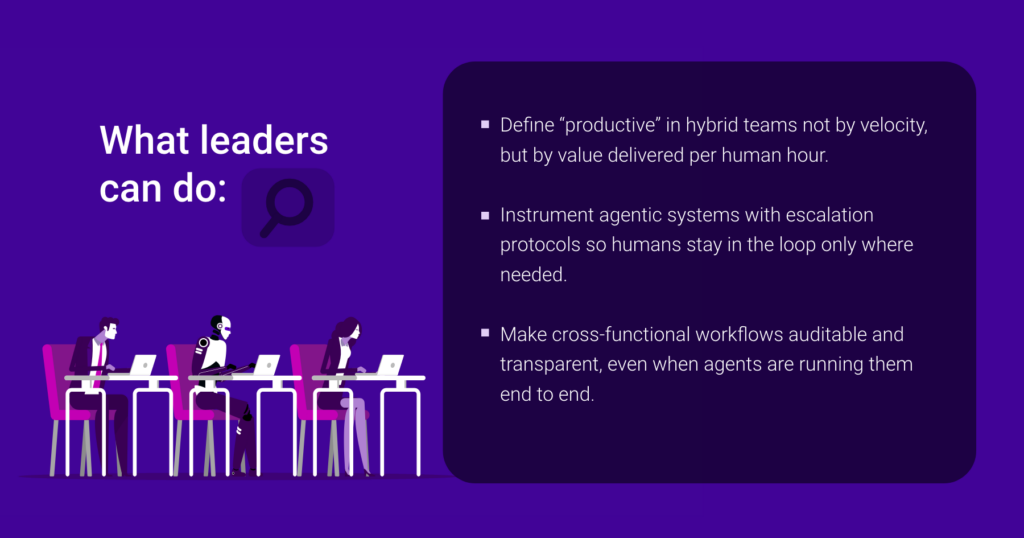 What leaders can do:

▪ Define “productive” in hybrid teams not by velocity, but by value delivered per human hour.

▪ Instrument agentic systems with escalation protocols so humans stay in the loop only where needed.

▪ Make cross-functional workflows auditable and transparent, even when agents are running them end to end.